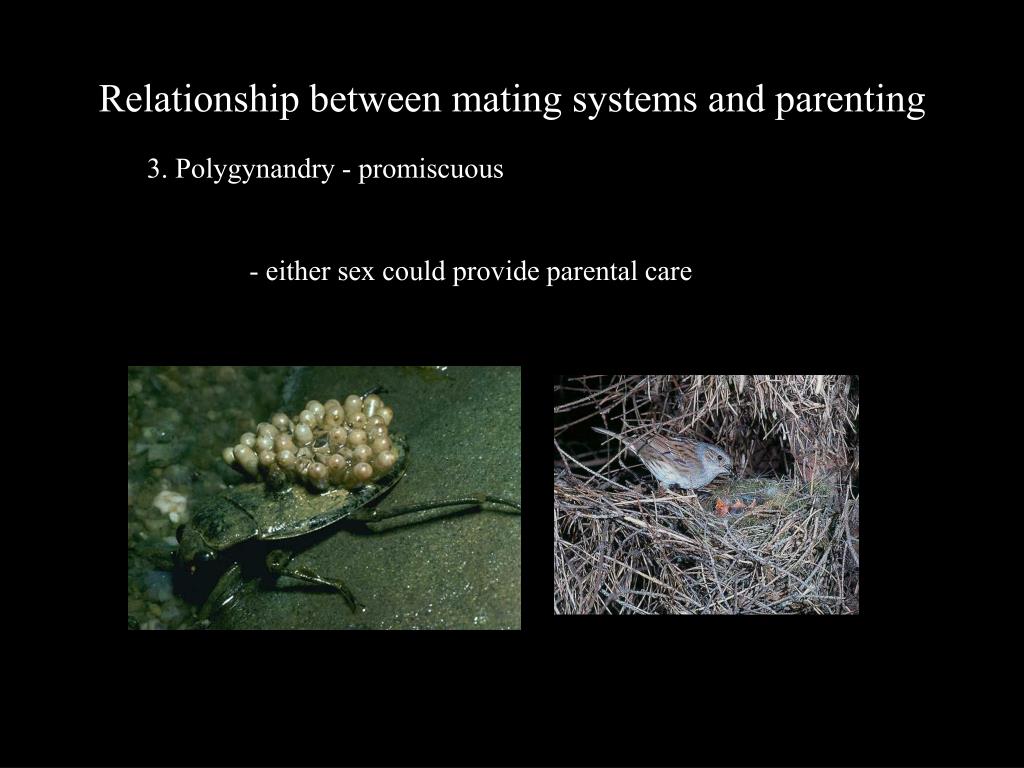 Relationship between mating systems and parenting

3. Polygynandry - promiscuous

- either sex could provide parental care